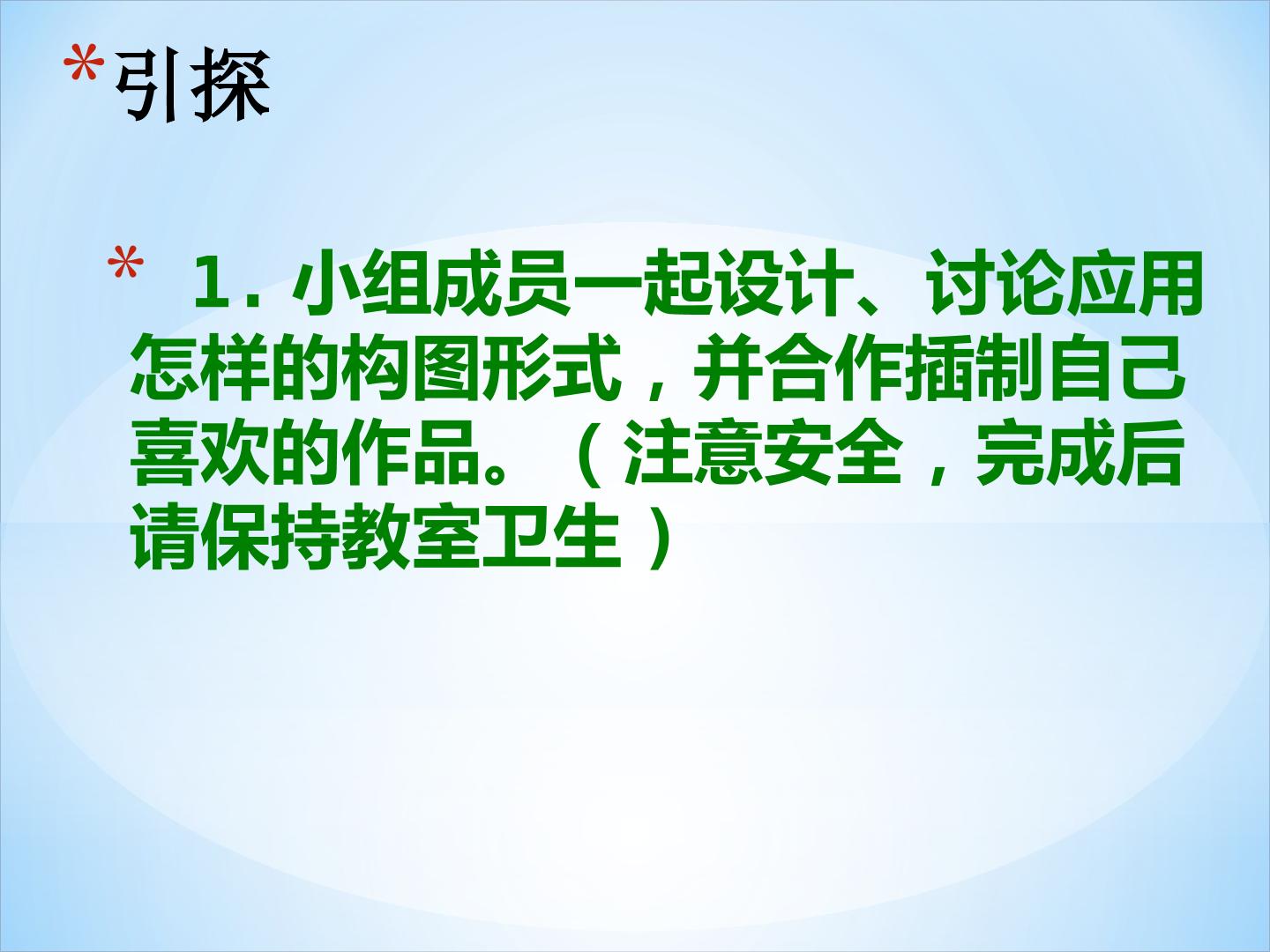 *引探

* 1．小组成员一起设计、讨论应用怎样的构图形式，并合作插制自己喜欢的作品。（注意安全，完成后请保持教室卫生）